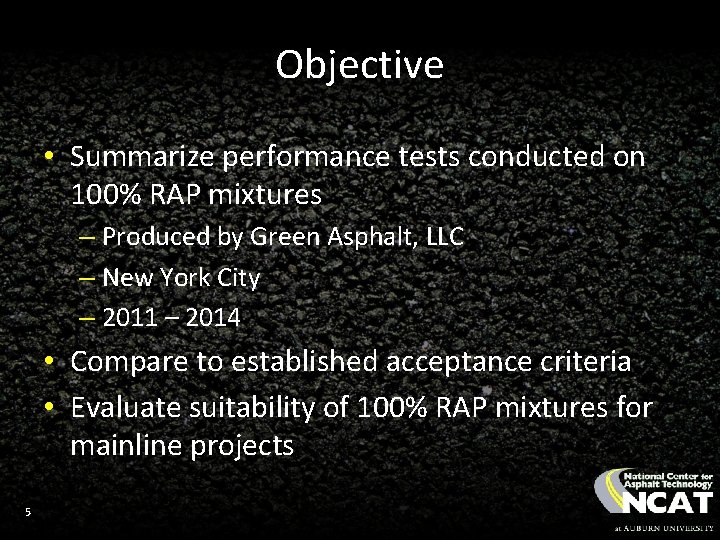 Objective

• Summarize performance tests conducted on 100% RAP mixtures
– Produced by Green Asphalt, LLC
– New York City
– 2011 – 2014
• Compare to established acceptance criteria
• Evaluate suitability of 100% RAP mixtures for mainline projects

5

National Center for Asphalt Technology
NCAT
at AUBURN UNIVERSITY